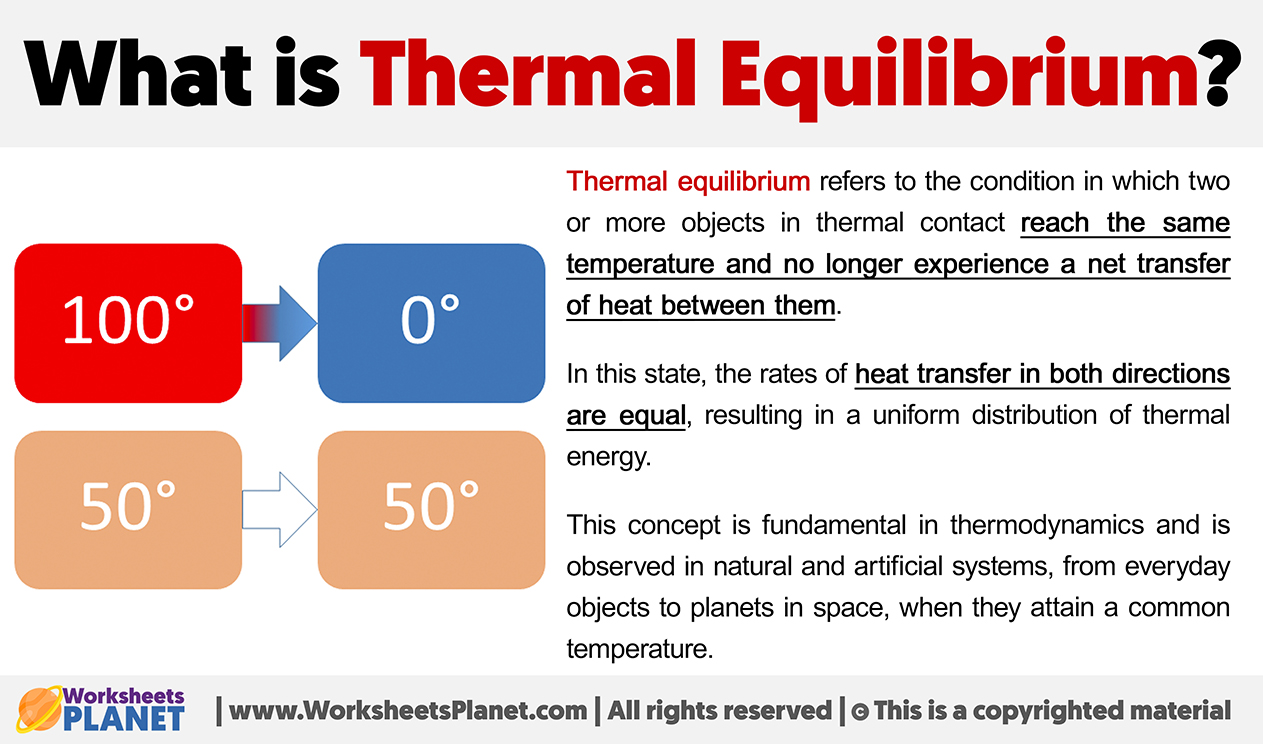 What is Thermal Equilibrium?

100°

0°

50°

50°

Thermal equilibrium refers to the condition in which two or more objects in thermal contact reach the same temperature and no longer experience a net transfer of heat between them.

In this state, the rates of heat transfer in both directions are equal, resulting in a uniform distribution of thermal energy.

This concept is fundamental in thermodynamics and is observed in natural and artificial systems, from everyday objects to planets in space, when they attain a common temperature.

Worksheets PLANET | www.WorksheetsPlanet.com | All rights reserved | © This is a copyrighted material